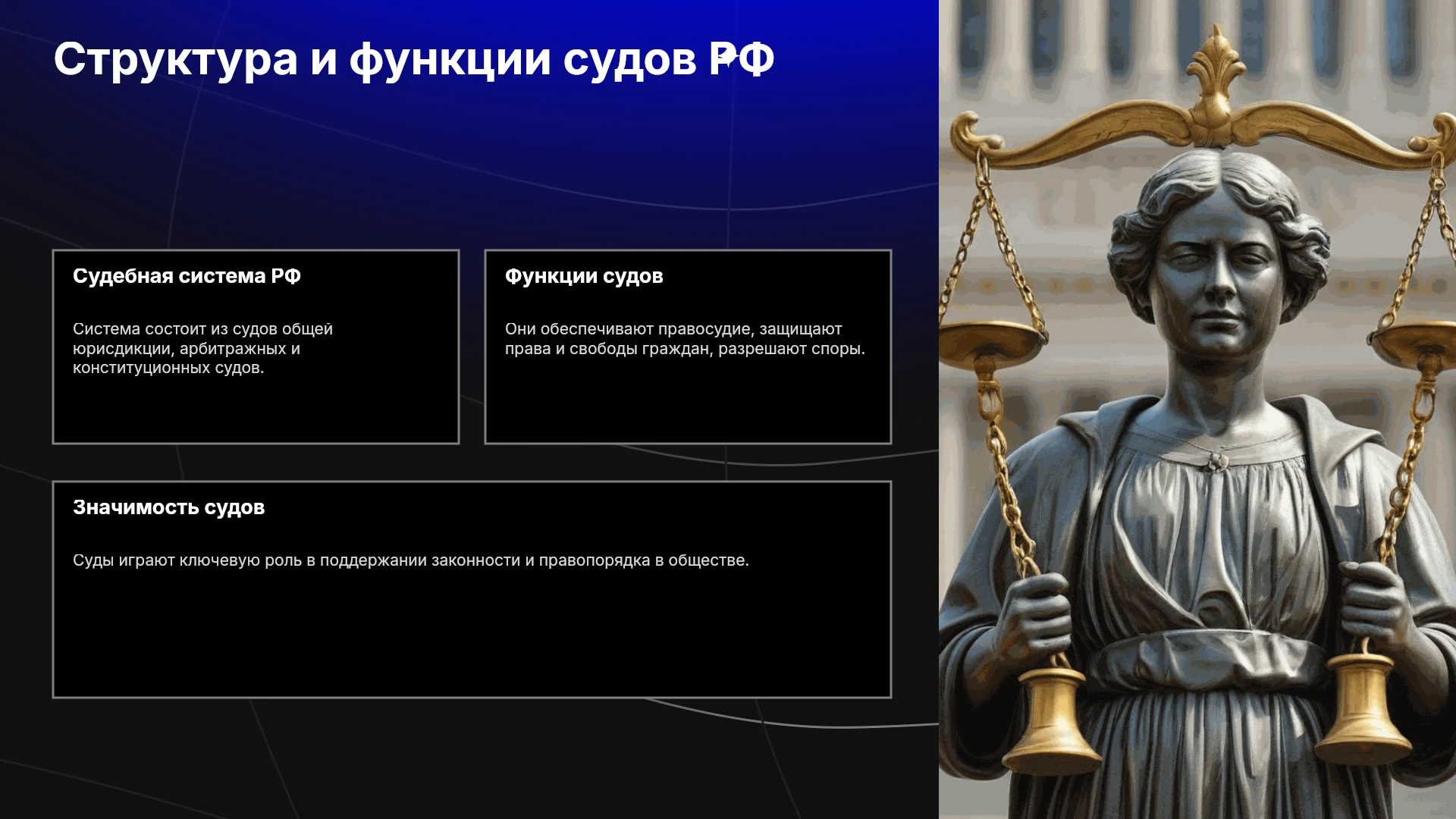 Структура и функции судов РФ

Судебная система РФ

Система состоит из судов общей юрисдикции, арбитражных и конституционных судов.

Функции судов

Они обеспечивают правосудие, защищают права и свободы граждан, разрешают споры.

Значимость судов

Суды играют ключевую роль в поддержании законности и правопорядка в обществе.